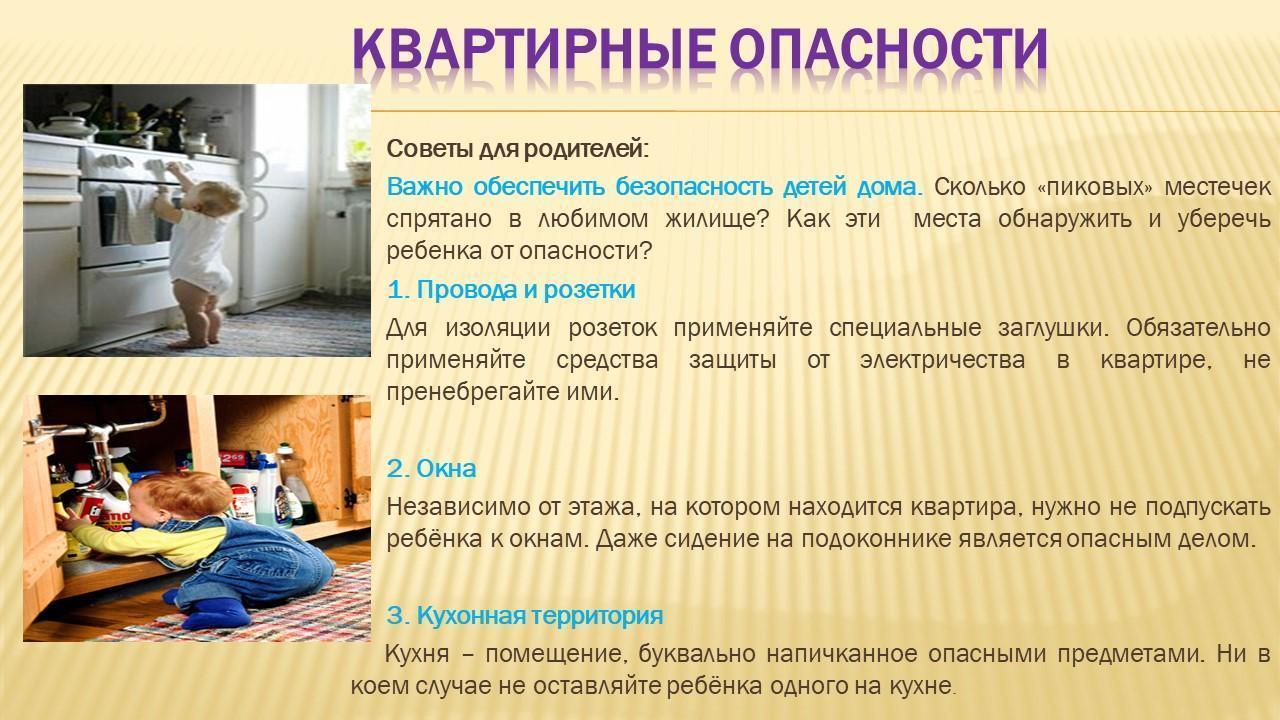 КВАРТИРНЫЕ ОПАСНОСТИ

Советы для родителей:

Важно обеспечить безопасность детей дома. Сколько «пиковых» местечек спрятано в любимом жилище? Как эти места обнаружить и уберечь ребенка от опасности?

1. Провода и розетки

Для изоляции розеток применяйте специальные заглушки. Обязательно применяйте средства защиты от электричества в квартире, не пренебрегайте ими.

2. Окна

Независимо от этажа, на котором находится квартира, нужно не подпускать ребёнка к окнам. Даже сидение на подоконнике является опасным делом.

3. Кухонная территория

Кухня – помещение, буквально напичканное опасными предметами. Ни в коем случае не оставляйте ребёнка одного на кухне.